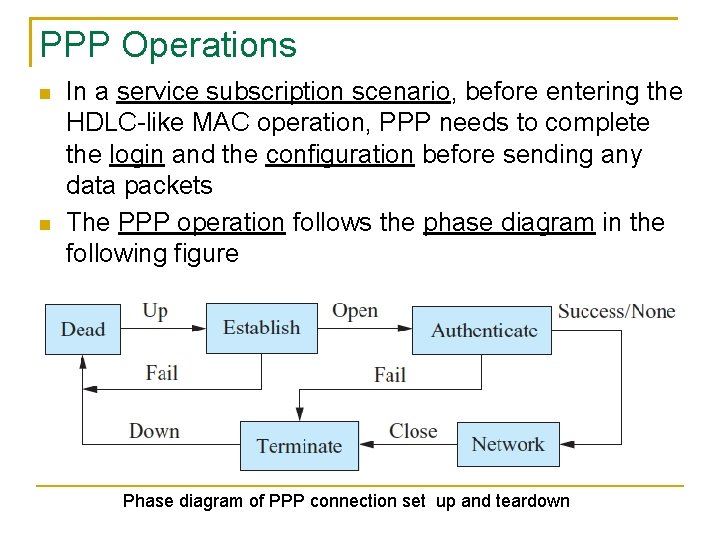 PPP Operations

In a service subscription scenario, before entering the HDLC-like MAC operation, PPP needs to complete the login and the configuration before sending any data packets

The PPP operation follows the phase diagram in the following figure

Dead
Up
Establish
Open
Authenticate
Success/None
Fail
Fail
Down
Terminate
Close
Network

Phase diagram of PPP connection set up and teardown